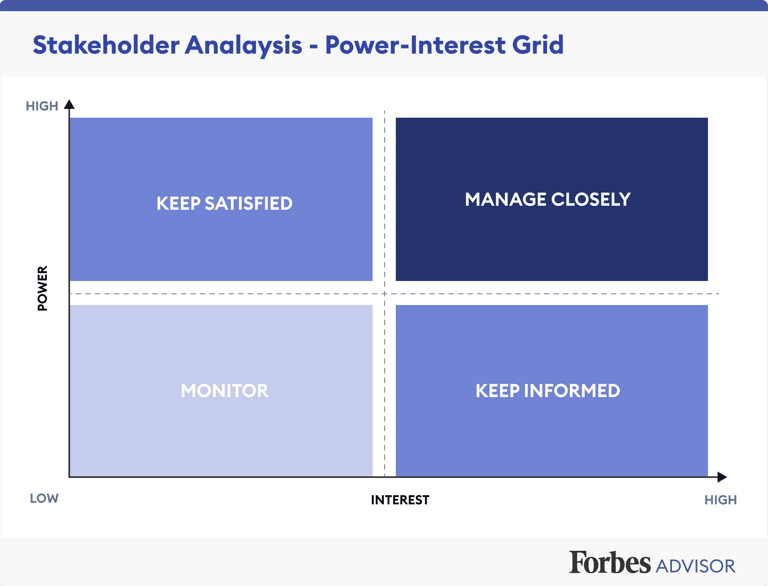 Stakeholder Analaysis - Power-Interest Grid

HIGH

POWER

KEEP SATISFIED

MANAGE CLOSELY

MONITOR

KEEP INFORMED

LOW

INTEREST

HIGH

Forbes ADVISOR